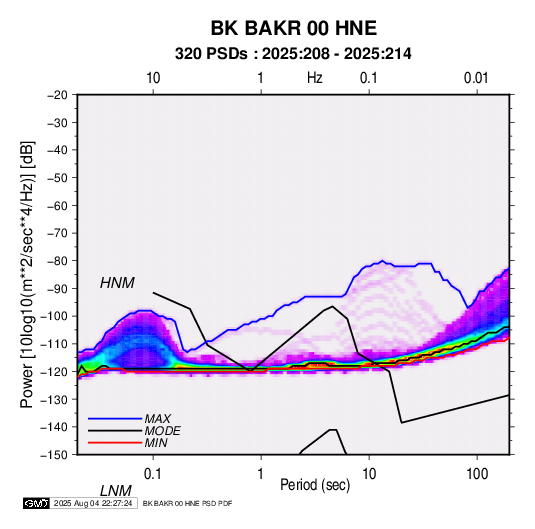 BK BAKR 00 HNE
320 PSDs : 2025:208 - 2025:214

10 1 Hz 0.1 0.01

−20
−30
−40
−50
−60
−70
−80
−90
−100
−110
−120
−130
−140
−150

Power [10log10(m**2/sec**4/Hz)] [dB]

HNM

MAX
MODE
MIN

0.1 1 10 100
Period (sec)

LNM

GMT 2025 Aug 04 22:27:24 BK BAKR 00 HNE PSD PDF